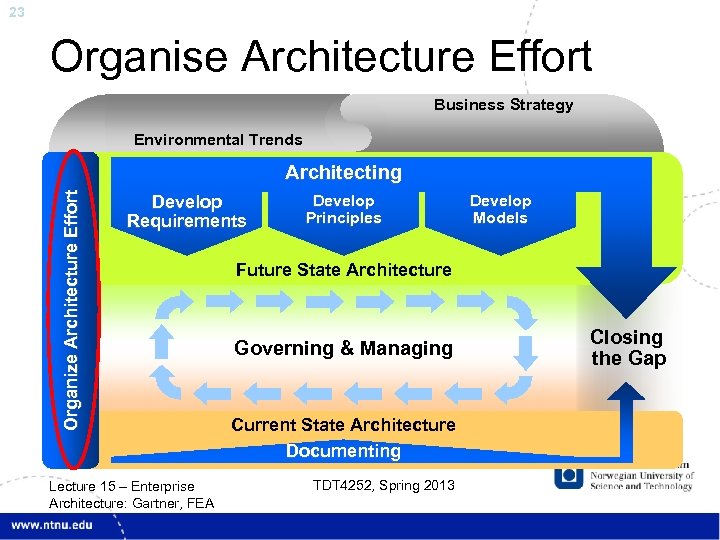 23

Organise Architecture Effort

Business Strategy

Environmental Trends

Organize Architecture Effort

Architecting

Develop Requirements

Develop Principles

Develop Models

Future State Architecture

Governing & Managing

Closing the Gap

Current State Architecture

Documenting

Lecture 15 – Enterprise Architecture: Gartner, FEA

TDT4252, Spring 2013

Norwegian University of Science and Technology

www.ntnu.edu